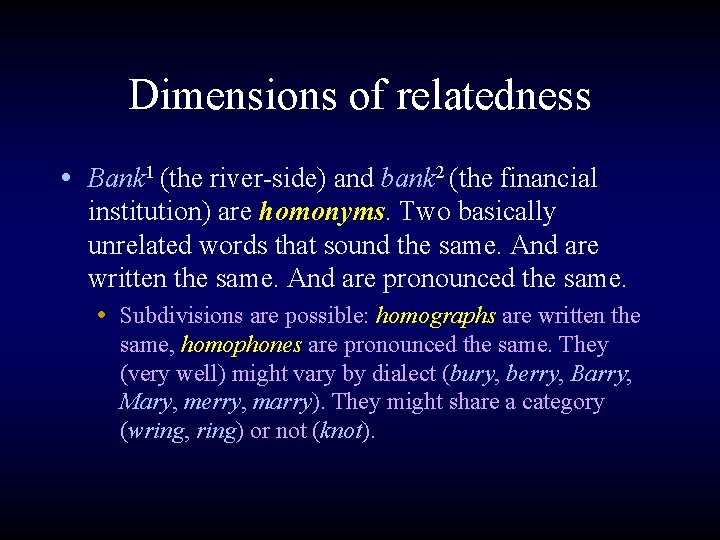 Dimensions of relatedness

• Bank$^1$ (the river-side) and bank$^2$ (the financial institution) are homonyms. Two basically unrelated words that sound the same. And are written the same. And are pronounced the same.

• Subdivisions are possible: homographs are written the same, homophones are pronounced the same. They (very well) might vary by dialect (bury, berry, Barry, Mary, merry, marry). They might share a category (wring, ring) or not (knot).